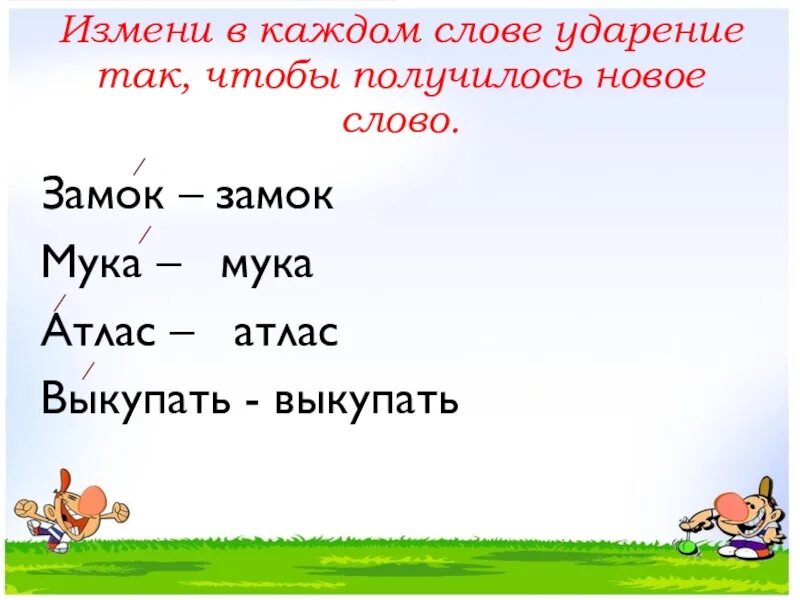 Измени в каждом слове ударение так, чтобы получилось новое слово.

Замо́к – замок
Мука́ – мука
А́тлас – атлас
Вы́купать - выкупать